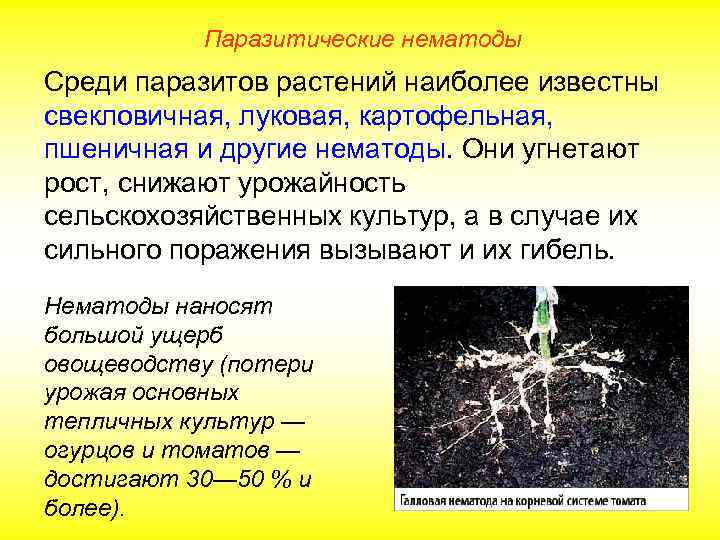 Паразитические нематоды

Среди паразитов растений наиболее известны свекловичная, луковая, картофельная, пшеничная и другие нематоды. Они угнетают рост, снижают урожайность сельскохозяйственных культур, а в случае их сильного поражения вызывают и их гибель.

Нематоды наносят большой ущерб овощеводству (потери урожая основных тепличных культур — огурцов и томатов — достигают 30—50 % и более).

Галловая нематода на корневой системе томата